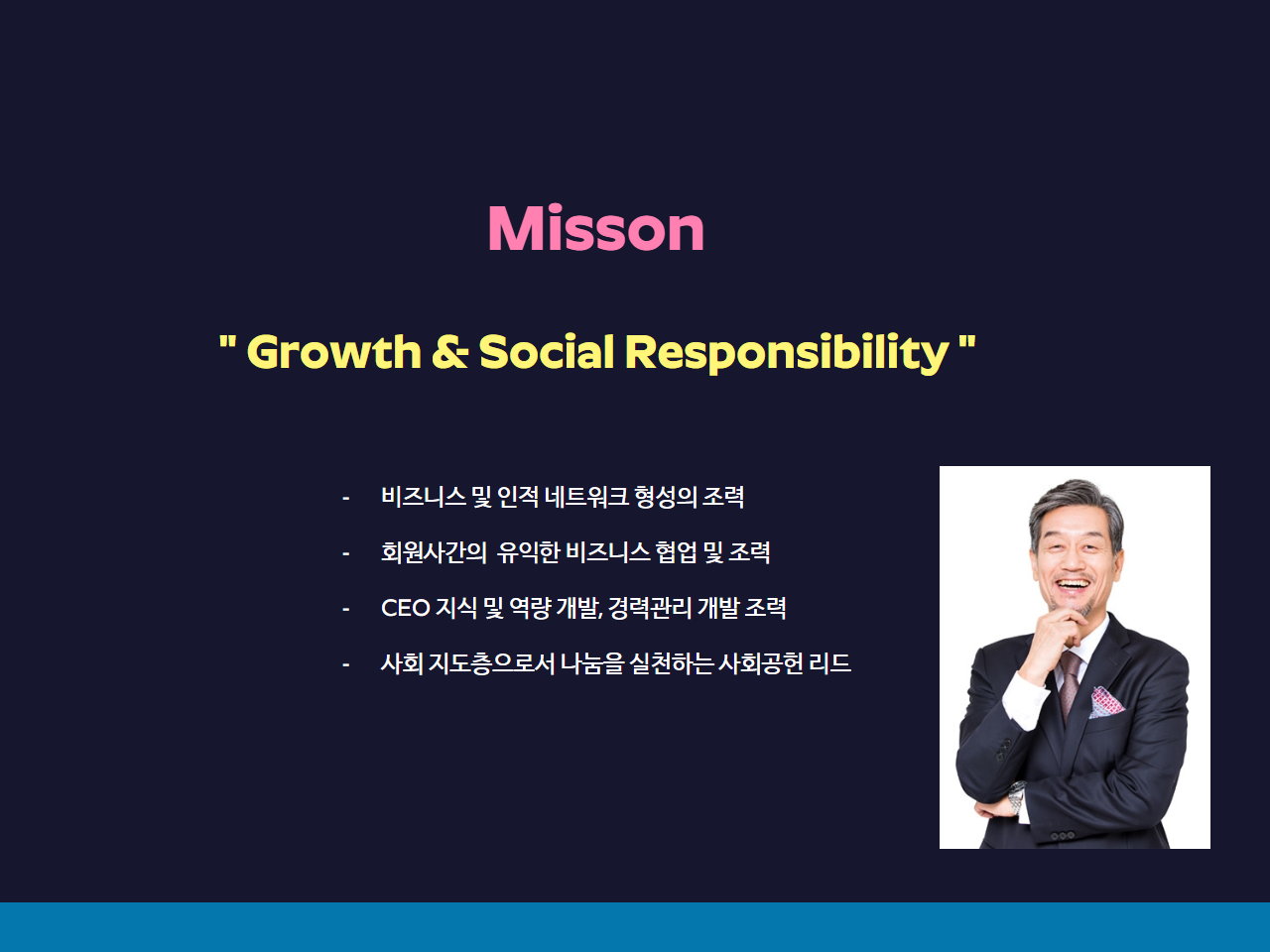 Misson

" Growth & Social Responsibility "

- 비즈니스 및 인적 네트워크 형성의 조력
- 회원사간의 유익한 비즈니스 협업 및 조력
- CEO 지식 및 역량 개발, 경력관리 개발 조력
- 사회 지도층으로서 나눔을 실천하는 사회공헌 리드